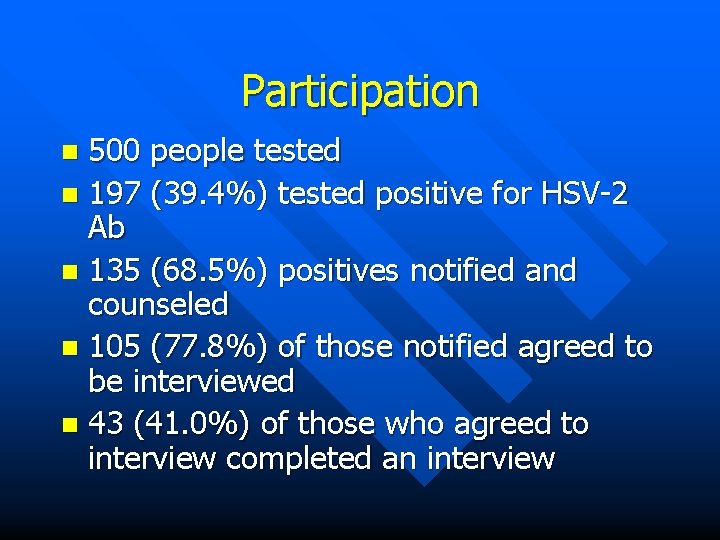 Participation

- 500 people tested
- 197 (39.4%) tested positive for HSV-2 Ab
- 135 (68.5%) positives notified and counseled
- 105 (77.8%) of those notified agreed to be interviewed
- 43 (41.0%) of those who agreed to interview completed an interview